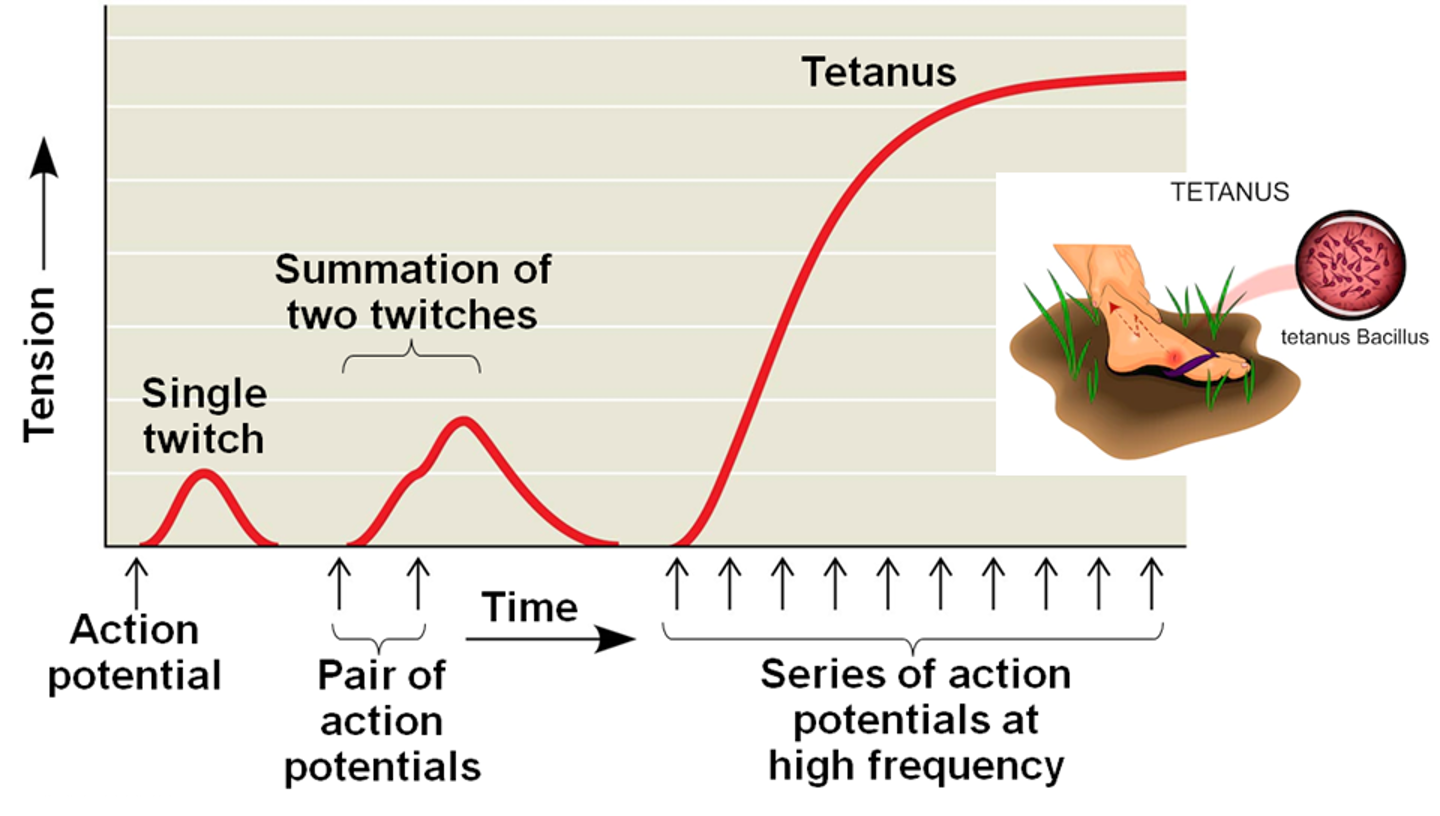 Tension

Tetanus

TETANUS

tetanus Bacillus

Summation of two twitches

Single twitch

Action potential

Pair of action potentials

Time

Series of action potentials at high frequency